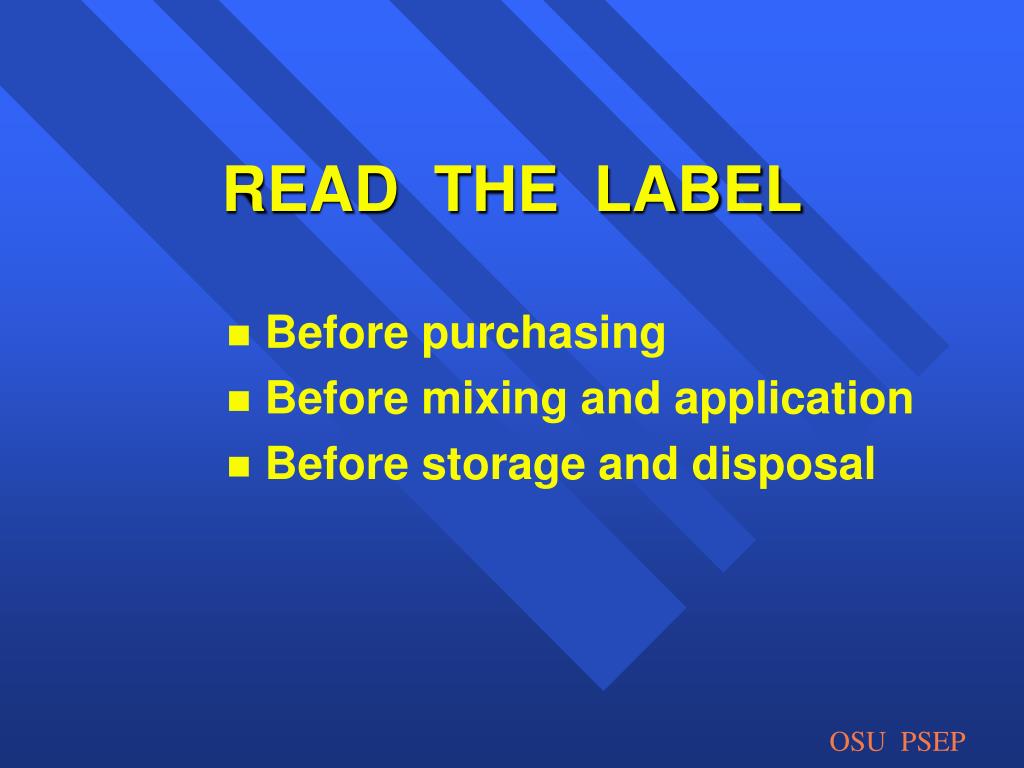 READ THE LABEL

- Before purchasing
- Before mixing and application
- Before storage and disposal

OSU PSEP